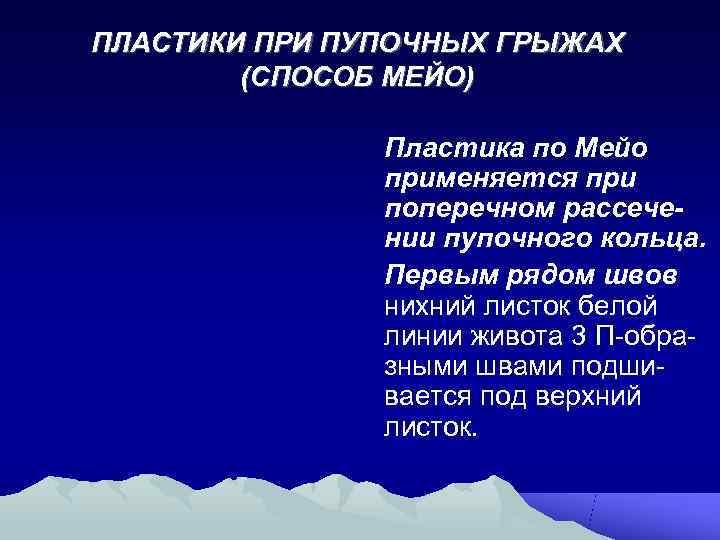 ПЛАСТИКИ ПРИ ПУПОЧНЫХ ГРЫЖАХ (СПОСОБ МЕЙО)

Пластика по Мейо применяется при поперечном рассечении пупочного кольца.

Первым рядом швов нихний листок белой линии живота 3 П-образными швами подшивается под верхний листок.